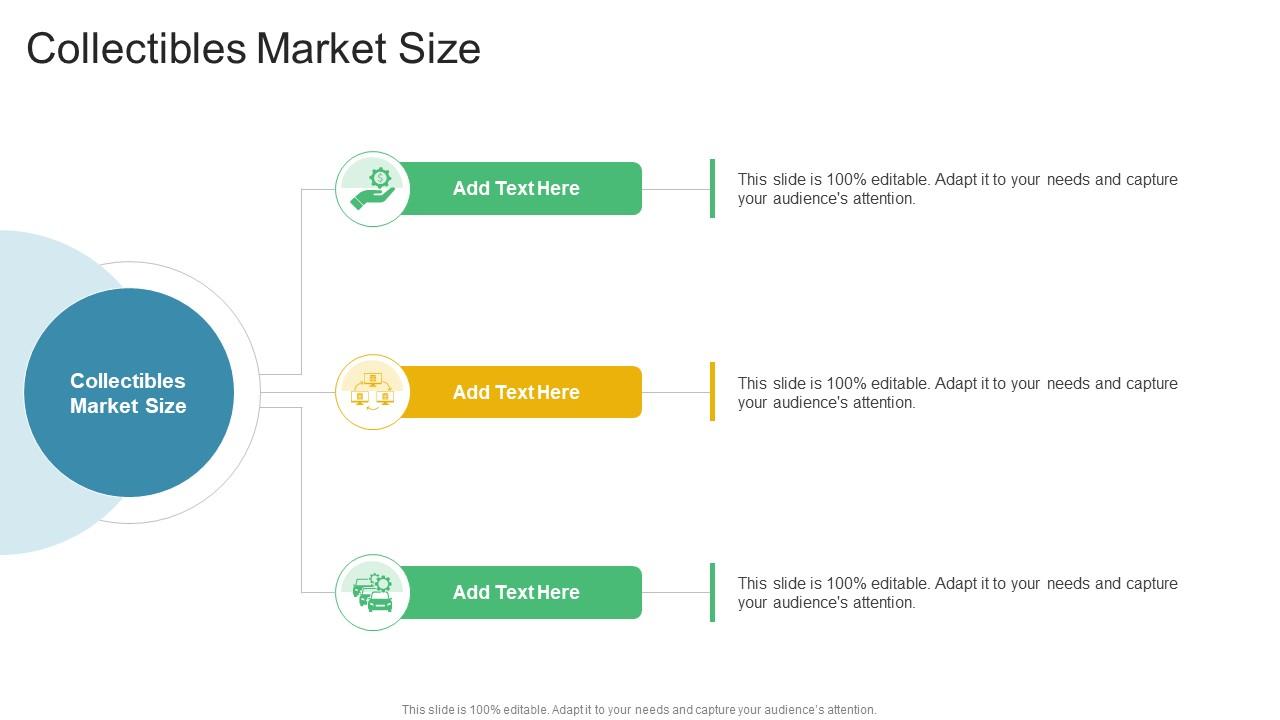 Collectibles Market Size

Collectibles Market Size

Add Text Here

This slide is 100% editable. Adapt it to your needs and capture your audience's attention.

Add Text Here

This slide is 100% editable. Adapt it to your needs and capture your audience's attention.

Add Text Here

This slide is 100% editable. Adapt it to your needs and capture your audience's attention.

This slide is 100% editable. Adapt it to your needs and capture your audience's attention.